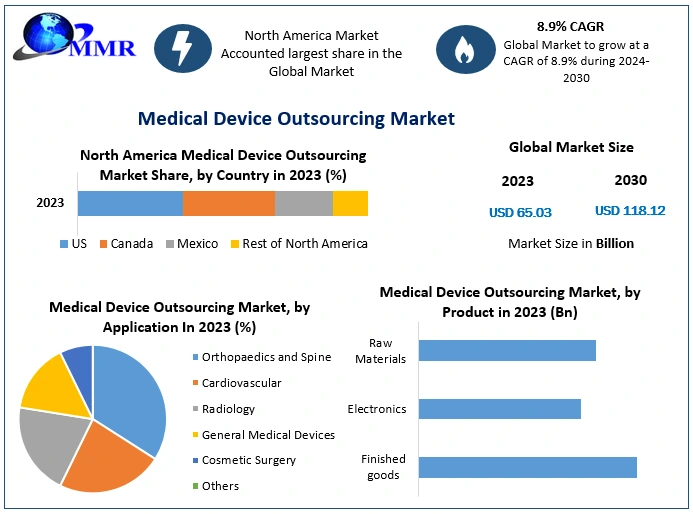 MMR

North America Market Accounted largest share in the Global Market

8.9% CAGR
Global Market to grow at a CAGR of 8.9% during 2024-2030

Medical Device Outsourcing Market

North America Medical Device Outsourcing Market Share, by Country in 2023 (%)

2023

US Canada Mexico Rest of North America

Global Market Size

2023 2030

USD 65.03 USD 118.12

Market Size in Billion

Medical Device Outsourcing Market, by Application In 2023 (%)

Orthopaedics and Spine
Cardiovascular
Radiology
General Medical Devices
Cosmetic Surgery
Others

Medical Device Outsourcing Market, by Product in 2023 (Bn)

Raw Materials

Electronics

Finished goods